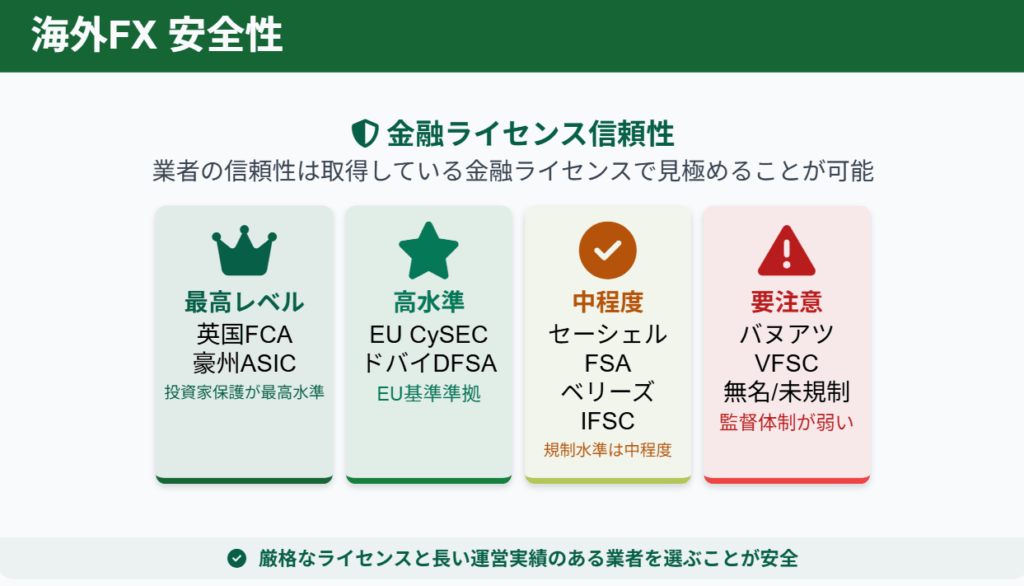 海外FX 安全性

金融ライセンス信頼性

業者の信頼性は取得している金融ライセンスで見極めることが可能

最高レベル
英国FCA
豪州ASIC
投資家保護が最高水準

高水準
EU CySEC
ドバイDFSA
EU基準準拠

中程度
セーシェル
FSA
ベリーズ
IFSC
規制水準は中程度

要注意
バヌアツ
VFSC
無名/未規制
監督体制が弱い

厳格なライセンスと長い運営実績のある業者を選ぶことが安全